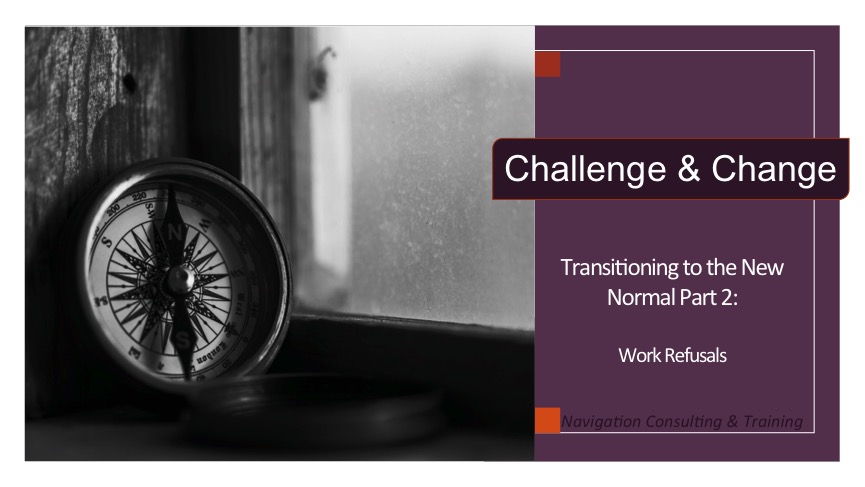 Challenge & Change

Transitioning to the New Normal Part 2:

Work Refusals

Navigation Consulting & Training